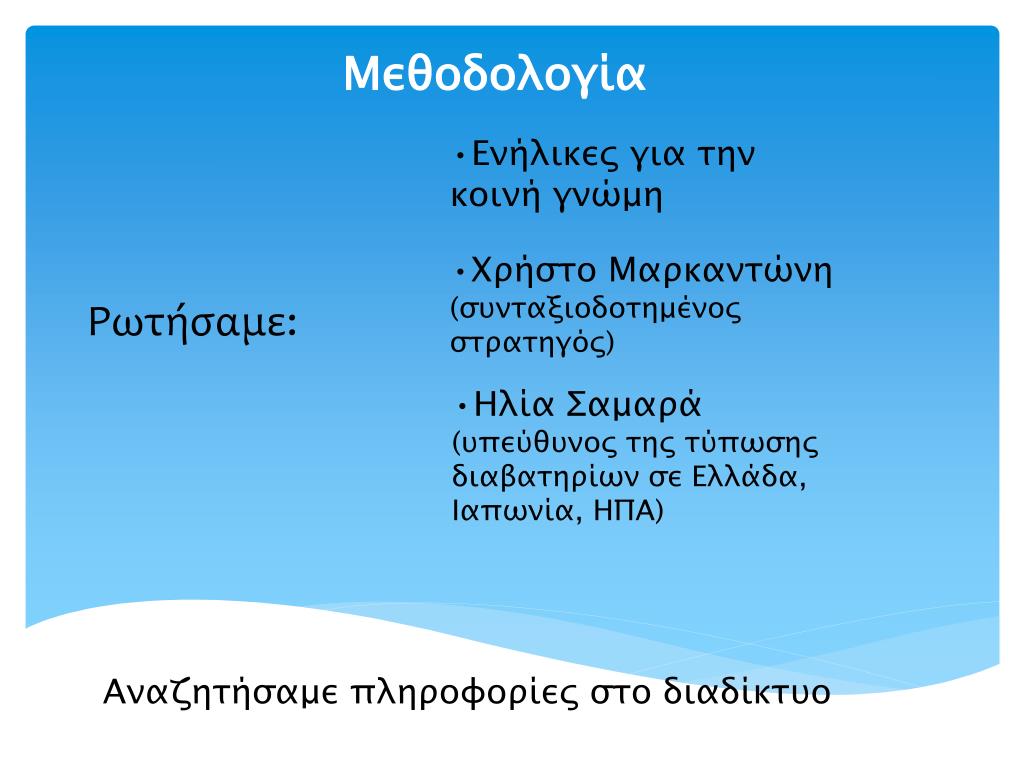 Μεθοδολογία

Ρωτήσαμε:

•Ενήλικες για την κοινή γνώμη

•Χρήστο Μαρκαντώνη (συνταξιοδοτημένος στρατηγός)

•Ηλία Σαμαρά (υπεύθυνος της τύπωσης διαβατηρίων σε Ελλάδα, Ιαπωνία, ΗΠΑ)

Αναζητήσαμε πληροφορίες στο διαδίκτυο